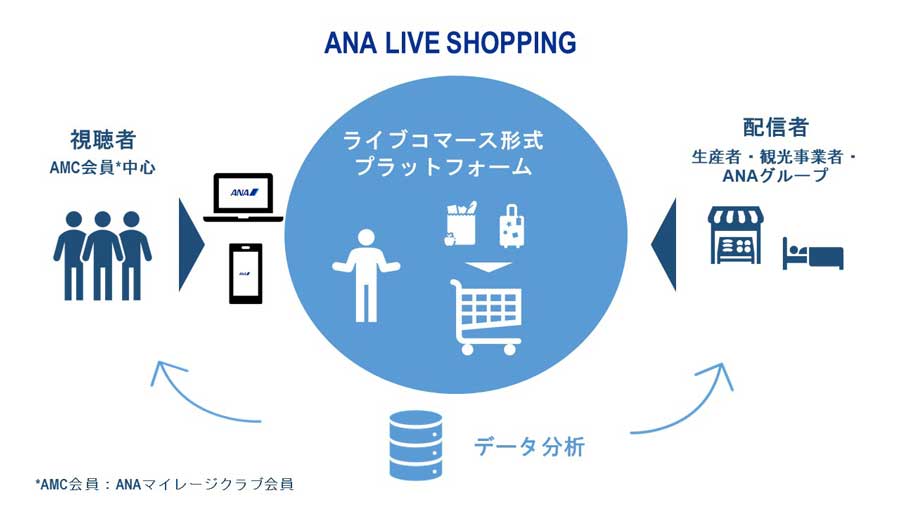 ANA LIVE SHOPPING

視聴者
AMC会員*中心

ANA

ANA

ライブコマース形式
プラットフォーム

配信者
生産者・観光事業者・
ANAグループ

データ分析

*AMC会員：ANAマイレージクラブ会員